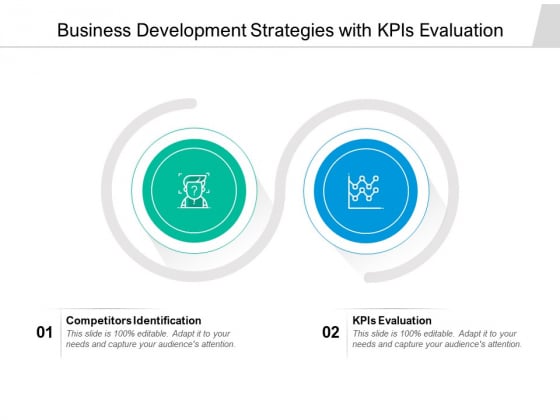 Business Development Strategies with KPIs Evaluation

?

01
Competitors Identification
This slide is 100% editable. Adapt it to your needs and capture your audience's attention.

02
KPIs Evaluation
This slide is 100% editable. Adapt it to your needs and capture your audience's attention.